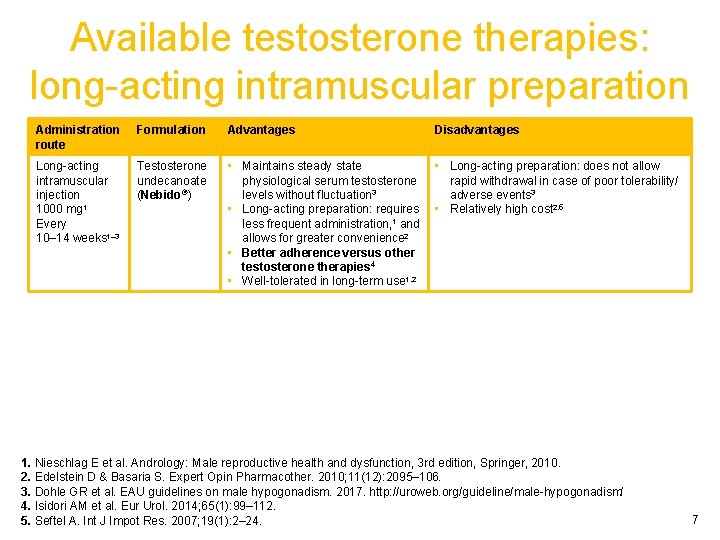 Available testosterone therapies: long-acting intramuscular preparation

| Administration route | Formulation | Advantages | Disadvantages |
|---|---|---|---|
| Long-acting intramuscular injection 1000 mg$^1$ Every 10–14 weeks$^{1-3}$ | Testosterone undecanoate (Nebido®) | • Maintains steady state physiological serum testosterone levels without fluctuation$^3$ • Long-acting preparation: requires less frequent administration,$^1$ and allows for greater convenience$^2$ • Better adherence versus other testosterone therapies$^4$ • Well-tolerated in long-term use$^{1,2}$ | • Long-acting preparation: does not allow rapid withdrawal in case of poor tolerability/ adverse events$^3$ • Relatively high cost$^{2,5}$ |

1. Nieschlag E et al. Andrology: Male reproductive health and dysfunction, 3rd edition, Springer, 2010.
2. Edelstein D & Basaria S. Expert Opin Pharmacother. 2010;11(12):2095–106.
3. Dohle GR et al. EAU guidelines on male hypogonadism. 2017. http://uroweb.org/guideline/male-hypogonadism/
4. Isidori AM et al. Eur Urol. 2014;65(1):99–112.
5. Seftel A. Int J Impot Res. 2007;19(1):2–24.

7